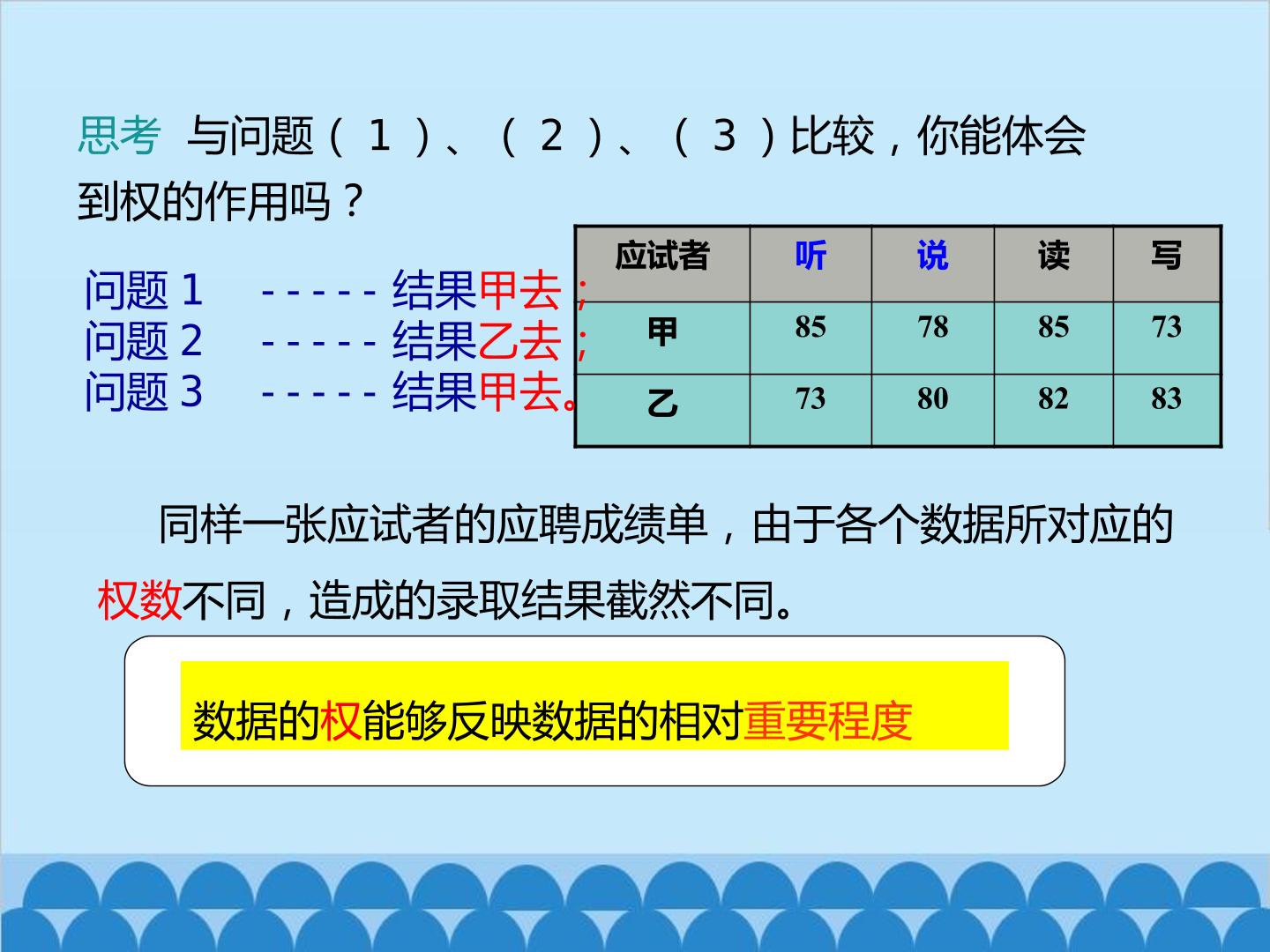 思考 与问题（1）、（2）、（3）比较，你能体会到权的作用吗？

问题1 ----- 结果甲去；
问题2 ----- 结果乙去；
问题3 ----- 结果甲去。

| 应试者 | 听 | 说 | 读 | 写 |
|---|---|---|---|---|
| 甲 | 85 | 78 | 85 | 73 |
| 乙 | 73 | 80 | 82 | 83 |

同样一张应试者的应聘成绩单，由于各个数据所对应的权数不同，造成的录取结果截然不同。

数据的权能够反映数据的相对重要程度